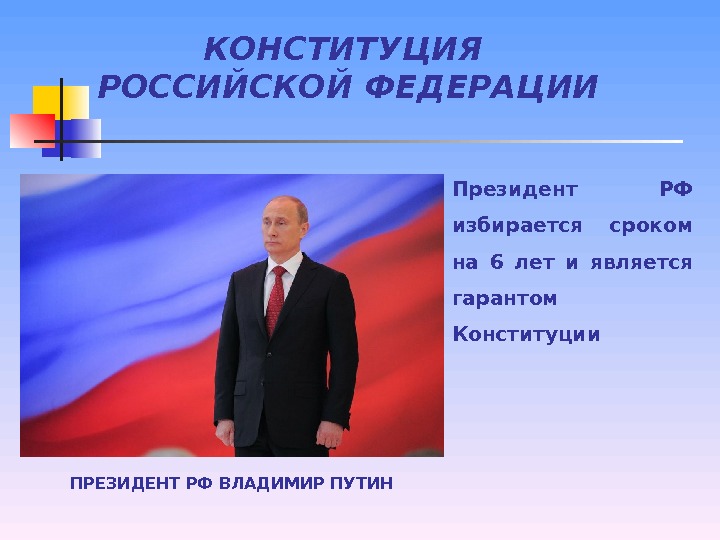 КОНСТИТУЦИЯ
РОССИЙСКОЙ ФЕДЕРАЦИИ

Президент РФ избирается сроком на 6 лет и является гарантом Конституции

ПРЕЗИДЕНТ РФ ВЛАДИМИР ПУТИН